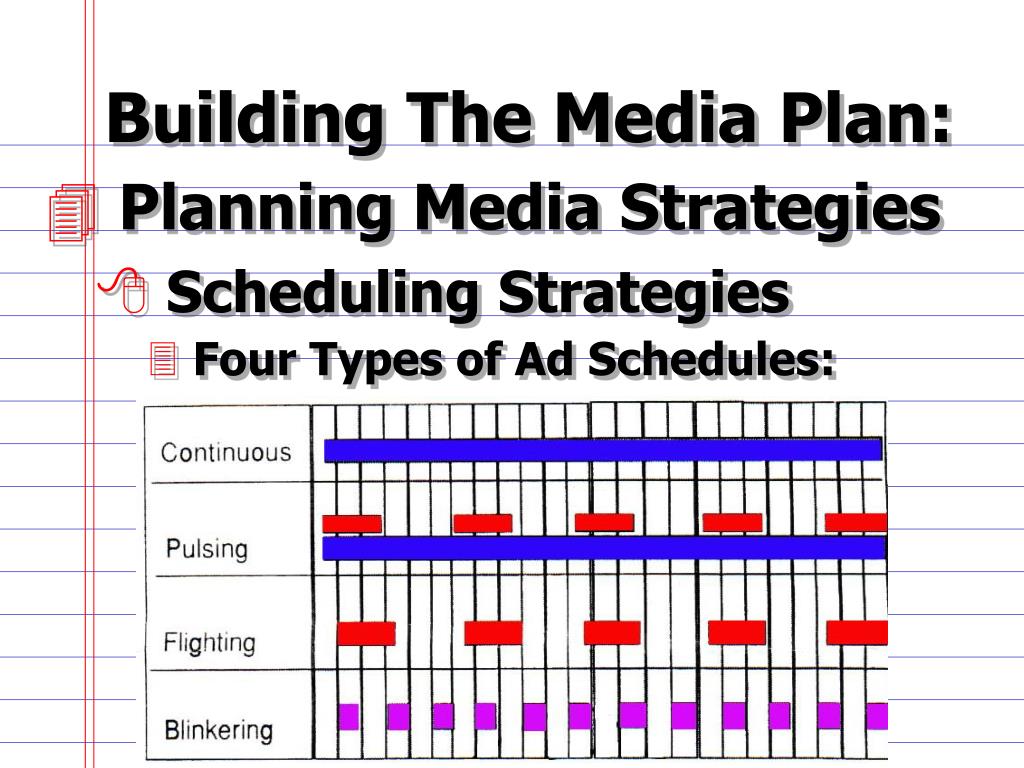 Building The Media Plan:
Planning Media Strategies
Scheduling Strategies
Four Types of Ad Schedules:

Continuous
Pulsing
Flighting
Blinkering